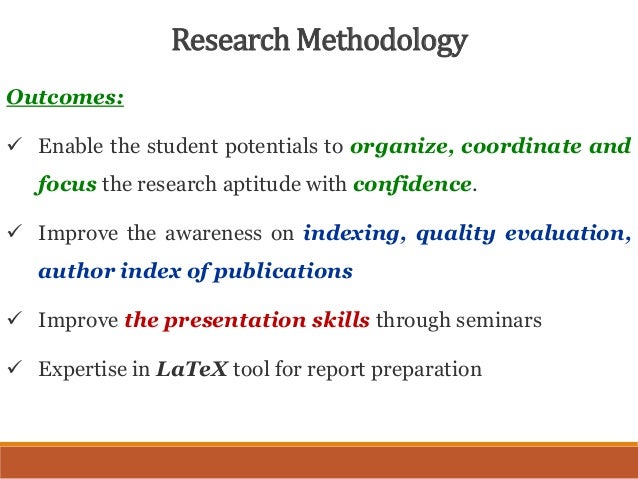 Research Methodology

Outcomes:

✓ Enable the student potentials to organize, coordinate and focus the research aptitude with confidence.

✓ Improve the awareness on indexing, quality evaluation, author index of publications

✓ Improve the presentation skills through seminars

✓ Expertise in LaTeX tool for report preparation